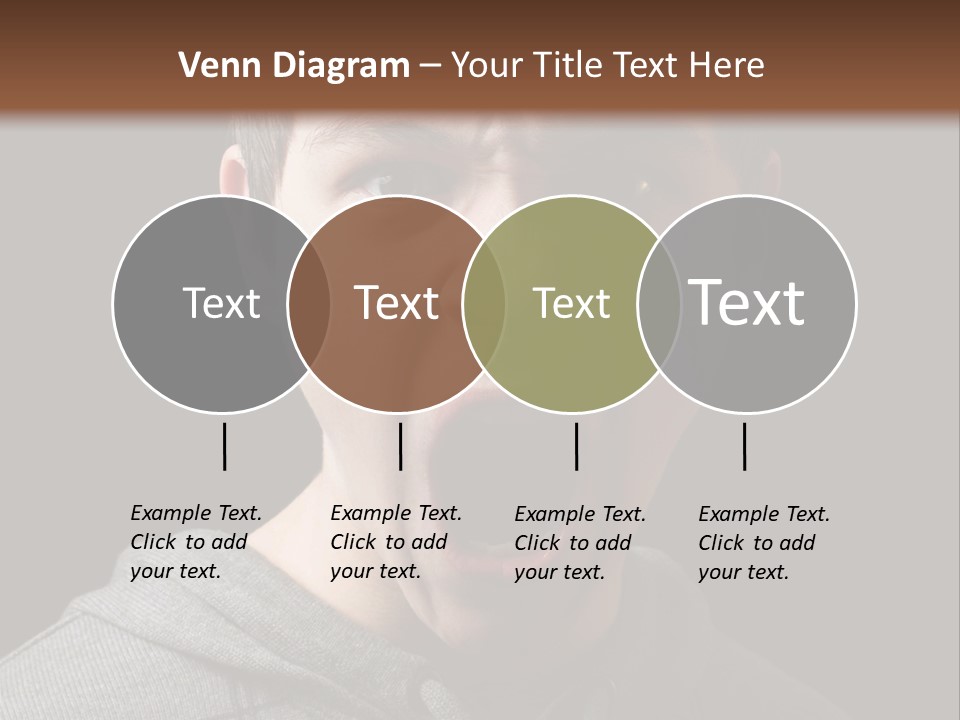 Venn Diagram – Your Title Text Here

Text

Text

Text

Text

Example Text. Click to add your text.

Example Text. Click to add your text.

Example Text. Click to add your text.

Example Text. Click to add your text.